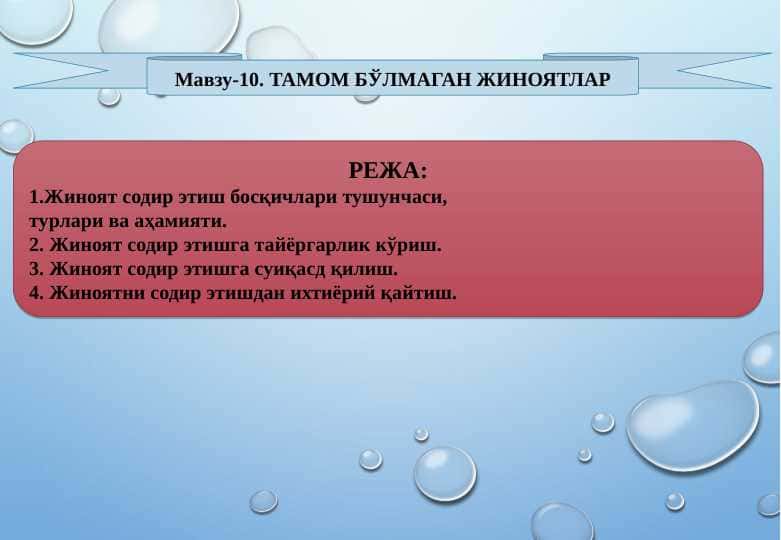 Мавзу-10. ТАМОМ БЎЛМАГАН ЖИНОЯТЛАР

РЕЖА:
1.Жиноят содир этиш босқичлари тушунчаси, турлари ва аҳамияти.
2. Жиноят содир этишга тайёргарлик кўриш.
3. Жиноят содир этишга суиқасд қилиш.
4. Жиноятни содир этишдан ихтиёрий қайтиш.